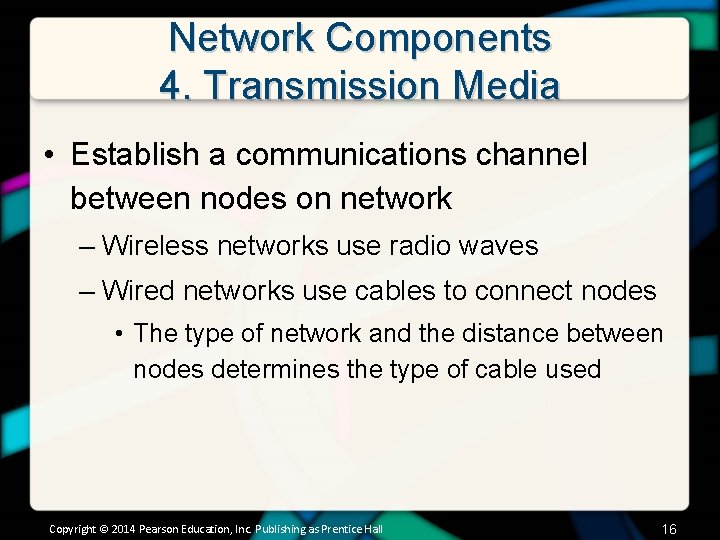 Network Components
4. Transmission Media

• Establish a communications channel between nodes on network
– Wireless networks use radio waves
– Wired networks use cables to connect nodes
• The type of network and the distance between nodes determines the type of cable used

Copyright © 2014 Pearson Education, Inc. Publishing as Prentice Hall
16